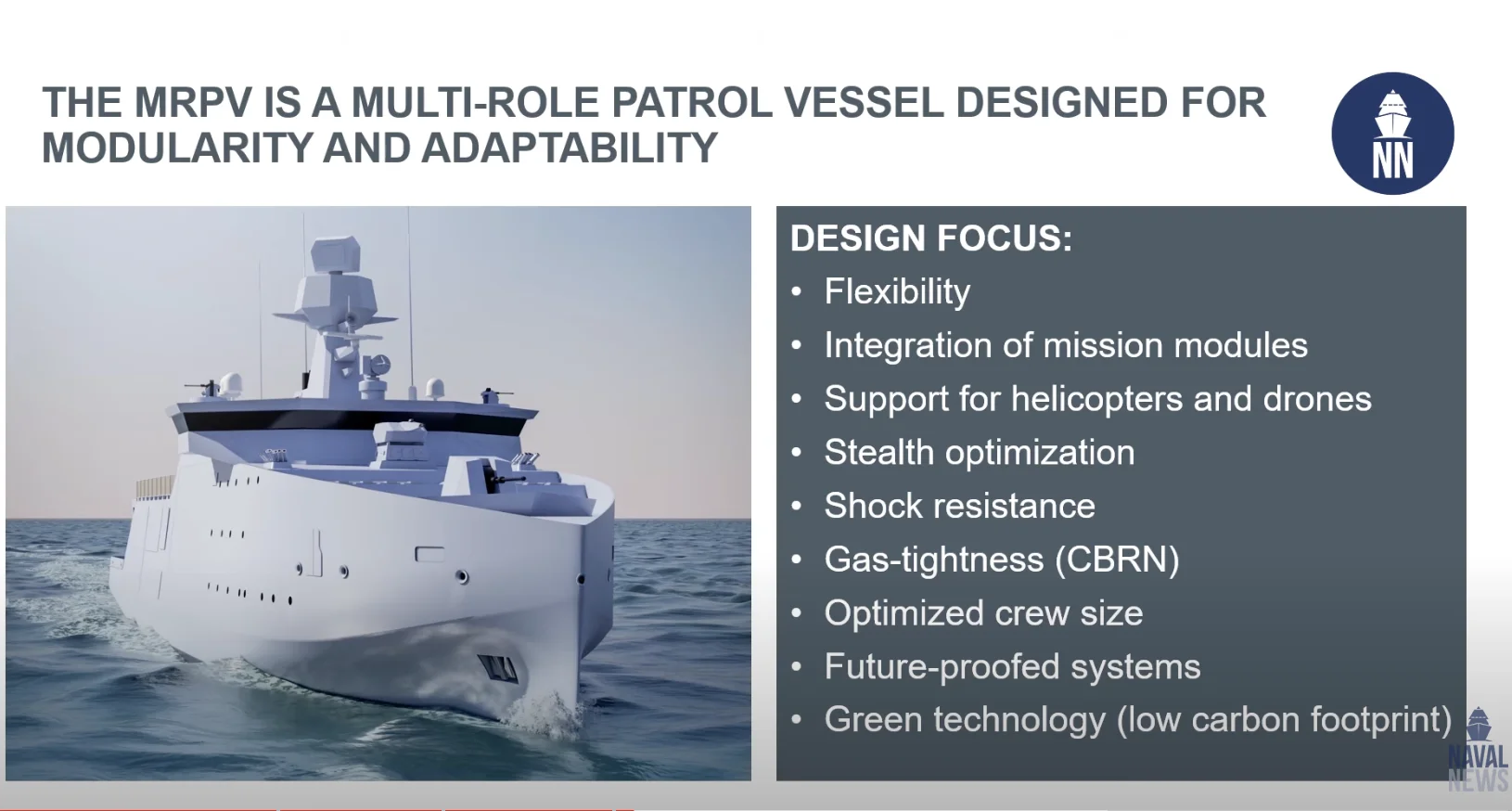 THE MRPV IS A MULTI-ROLE PATROL VESSEL DESIGNED FOR MODULARITY AND ADAPTABILITY

NN

DESIGN FOCUS:
• Flexibility
• Integration of mission modules
• Support for helicopters and drones
• Stealth optimization
• Shock resistance
• Gas-tightness (CBRN)
• Optimized crew size
• Future-proofed systems
• Green technology (low carbon footprint)

NAVAL NEWS